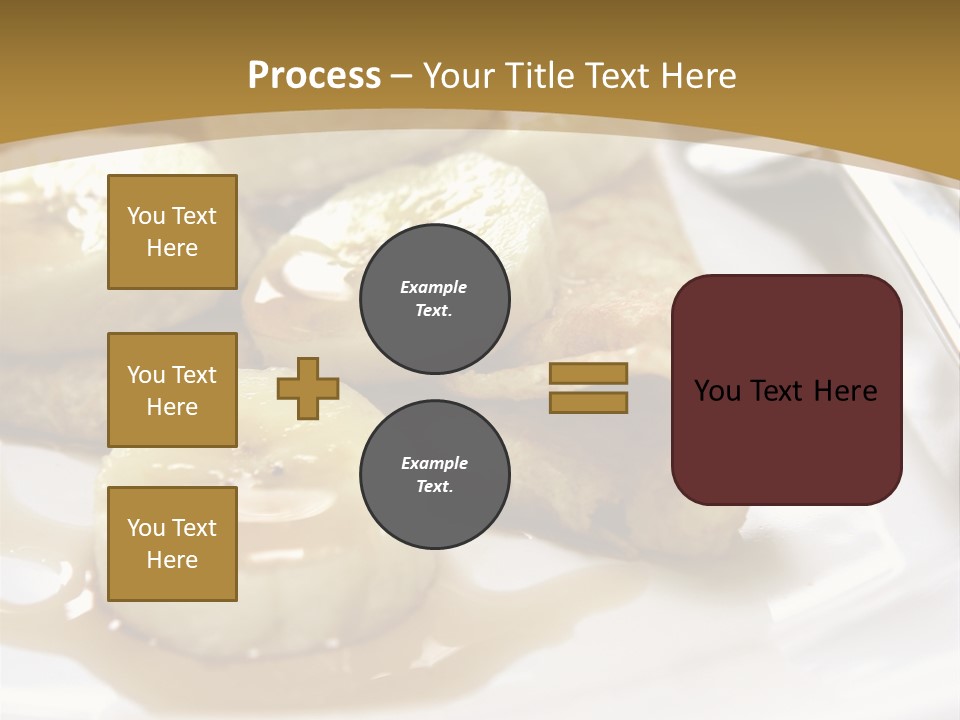 Process – Your Title Text Here

You Text Here

You Text Here

You Text Here

Example Text.

Example Text.

You Text Here